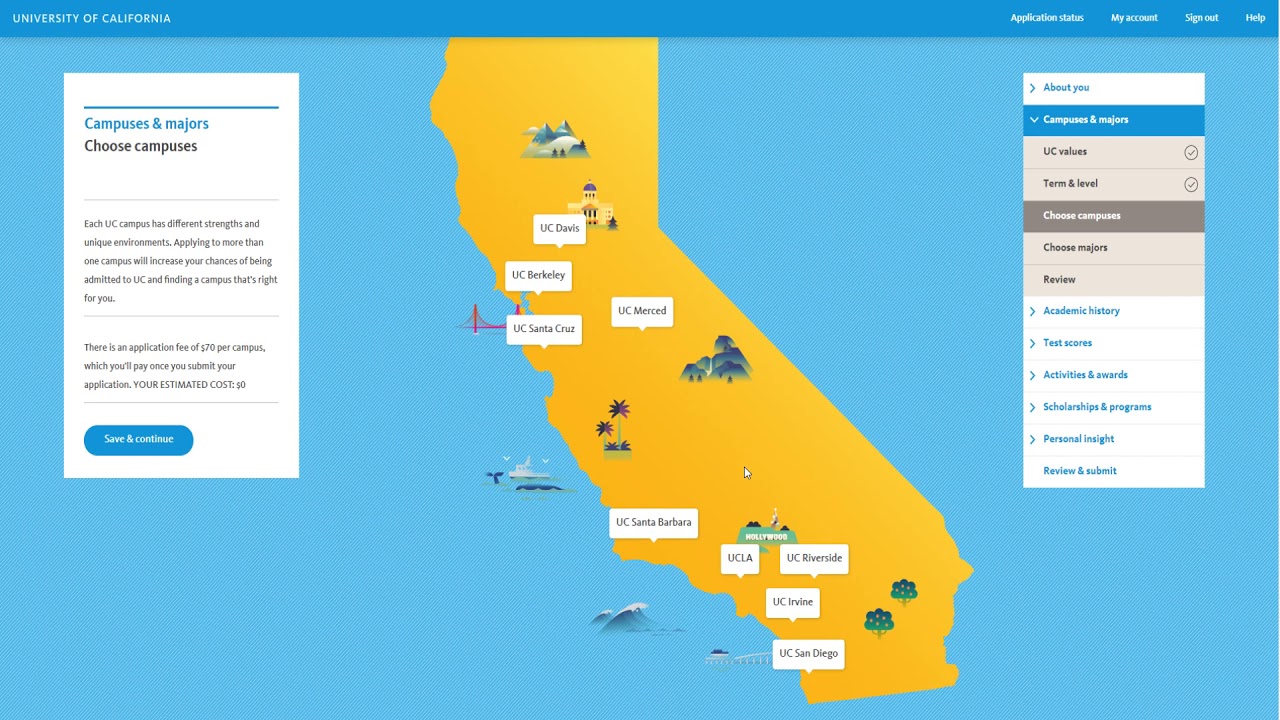 UNIVERSITY OF CALIFORNIA

Application status My account Sign out Help

Campuses & majors
Choose campuses

Each UC campus has different strengths and unique environments. Applying to more than one campus will increase your chances of being admitted to UC and finding a campus that's right for you.

There is an application fee of $70 per campus, which you'll pay once you submit your application. YOUR ESTIMATED COST: $0

Save & continue

UC Davis
UC Berkeley
UC Merced
UC Santa Cruz
UC Santa Barbara
HOLLYWOOD
UCLA
UC Riverside
UC Irvine
UC San Diego

About you
Campuses & majors
UC values
Term & level
Choose campuses
Choose majors
Review
Academic history
Test scores
Activities & awards
Scholarships & programs
Personal insight
Review & submit